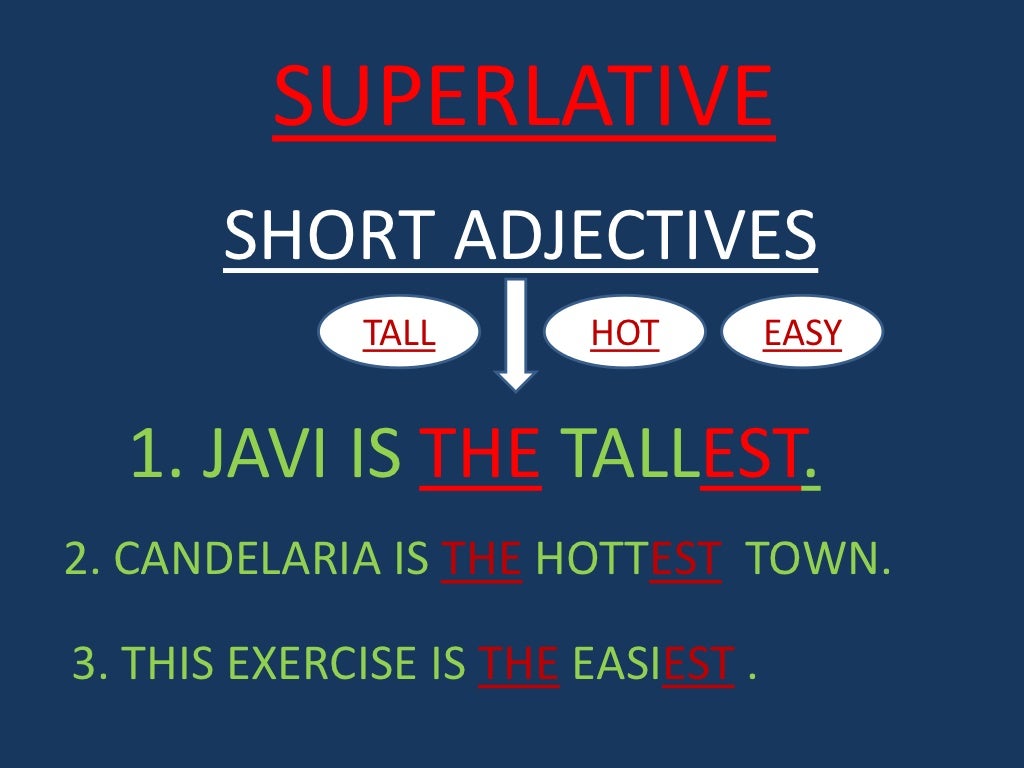 SUPERLATIVE

SHORT ADJECTIVES

TALL

HOT

EASY

1. JAVI IS THE TALLEST.

2. CANDELARIA IS THE HOTTEST TOWN.

3. THIS EXERCISE IS THE EASIEST .